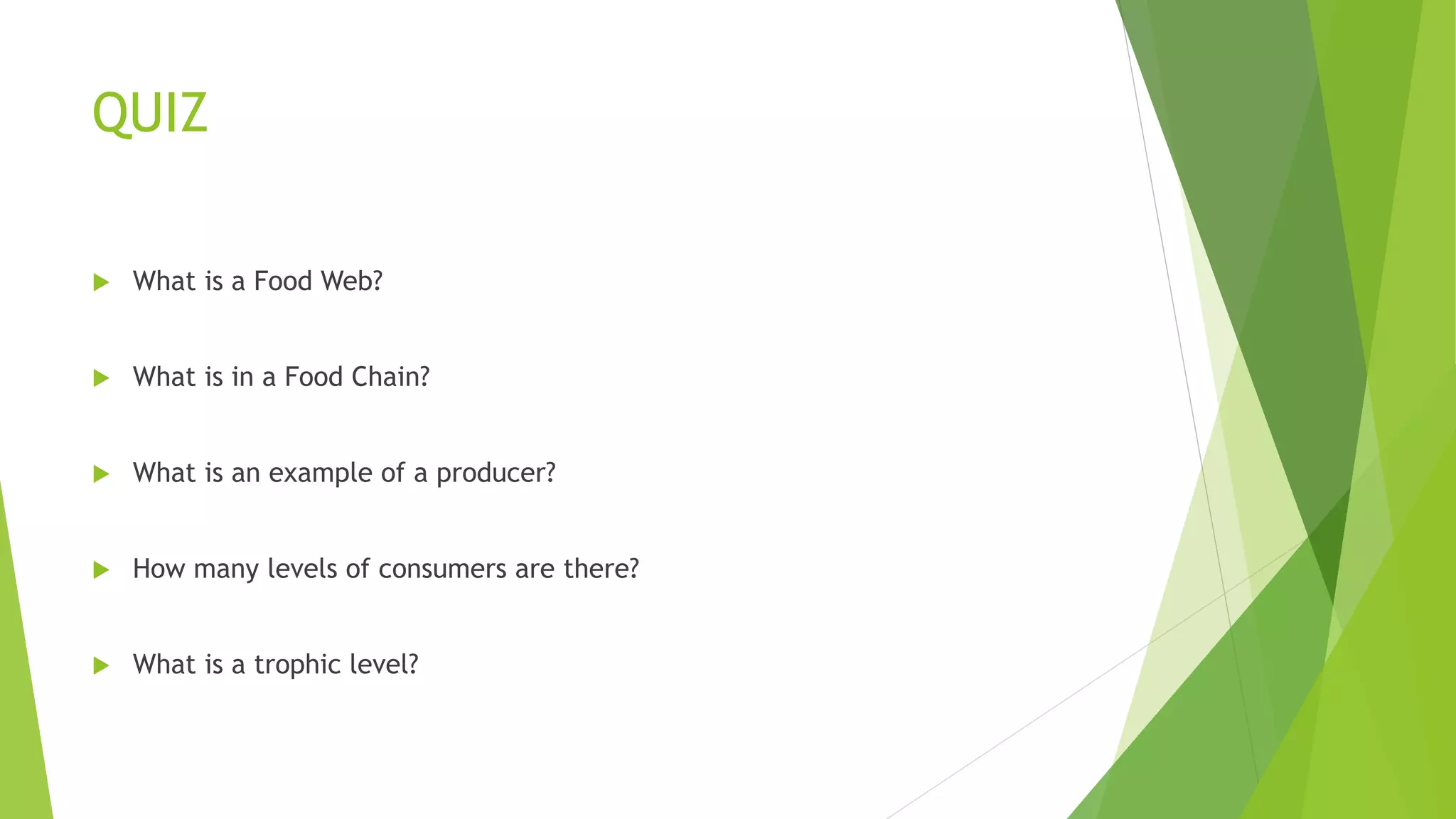 QUIZ

What is a Food Web?

What is in a Food Chain?

What is an example of a producer?

How many levels of consumers are there?

What is a trophic level?